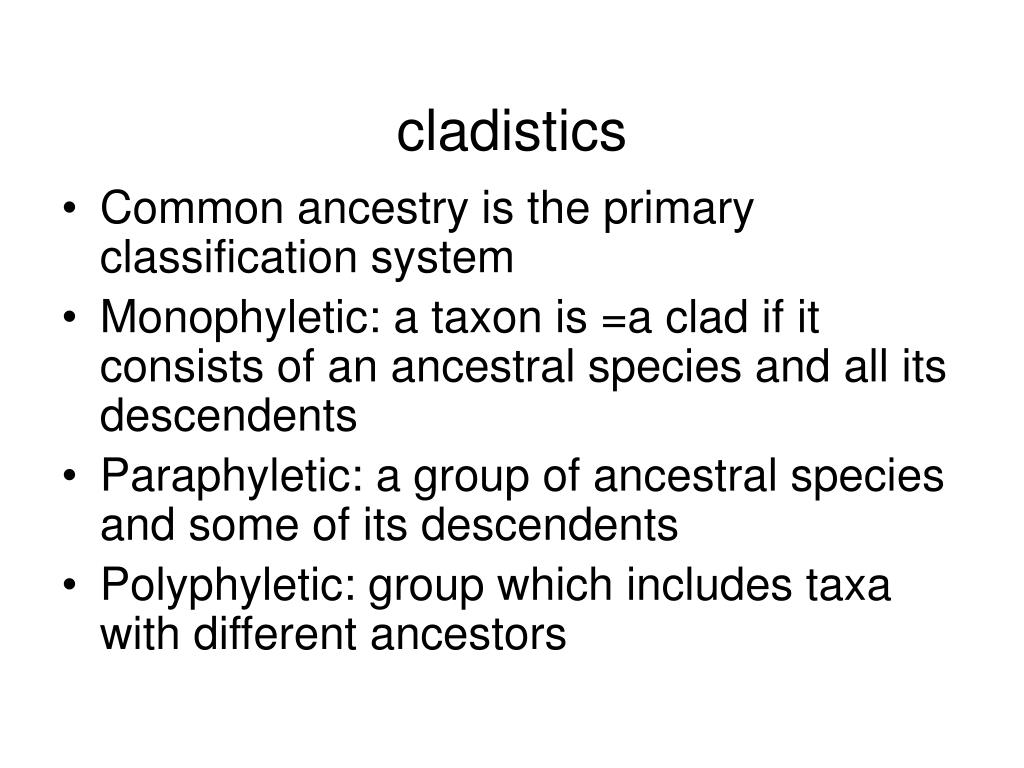 cladistics

• Common ancestry is the primary classification system
• Monophyletic: a taxon is =a clad if it consists of an ancestral species and all its descendents
• Paraphyletic: a group of ancestral species and some of its descendents
• Polyphyletic: group which includes taxa with different ancestors